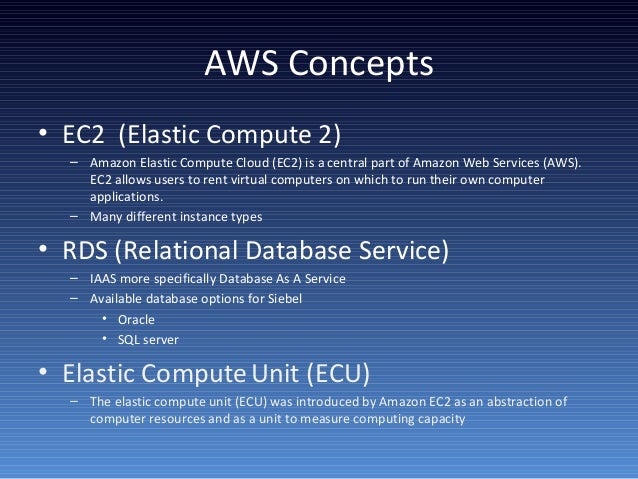 AWS Concepts

• EC2 (Elastic Compute 2)
– Amazon Elastic Compute Cloud (EC2) is a central part of Amazon Web Services (AWS). EC2 allows users to rent virtual computers on which to run their own computer applications.
– Many different instance types

• RDS (Relational Database Service)
– IAAS more specifically Database As A Service
– Available database options for Siebel
• Oracle
• SQL server

• Elastic Compute Unit (ECU)
– The elastic compute unit (ECU) was introduced by Amazon EC2 as an abstraction of computer resources and as a unit to measure computing capacity